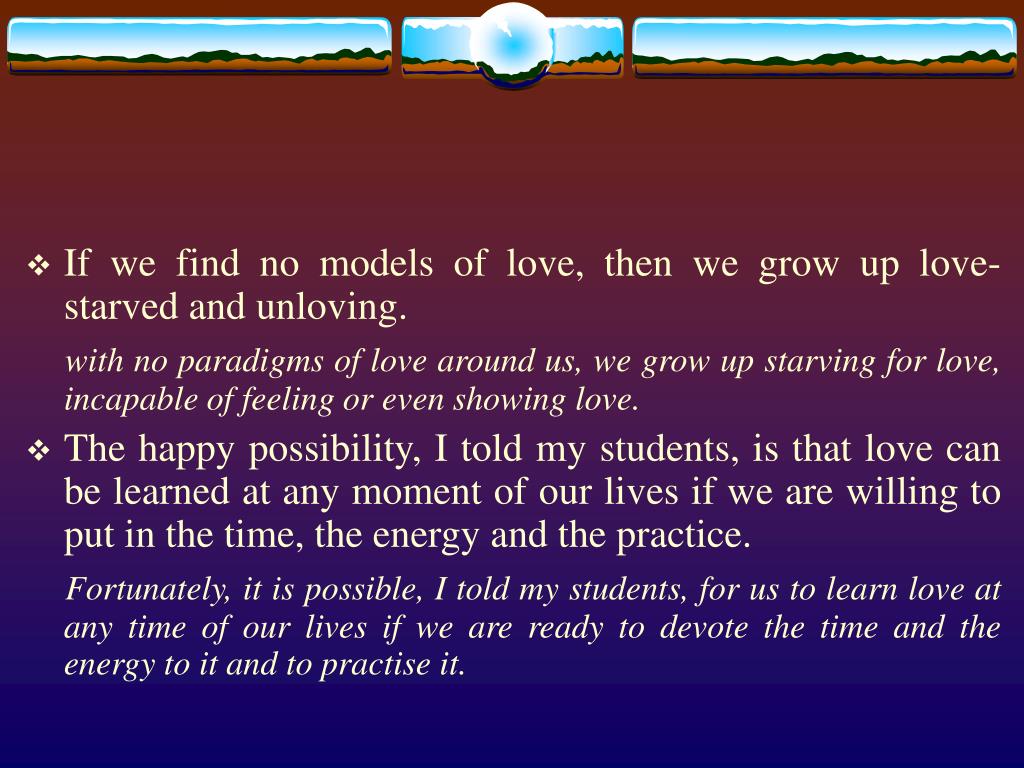 ❖ If we find no models of love, then we grow up love-starved and unloving.

with no paradigms of love around us, we grow up starving for love, incapable of feeling or even showing love.

❖ The happy possibility, I told my students, is that love can be learned at any moment of our lives if we are willing to put in the time, the energy and the practice.

Fortunately, it is possible, I told my students, for us to learn love at any time of our lives if we are ready to devote the time and the energy to it and to practise it.